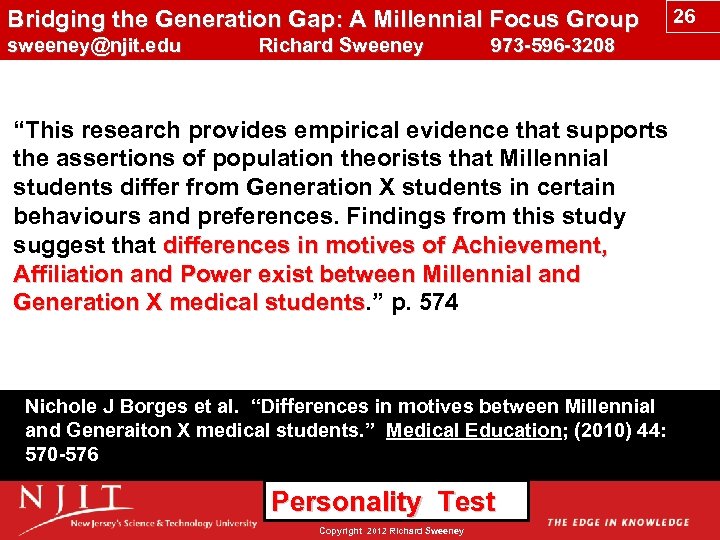 Bridging the Generation Gap: A Millennial Focus Group
26
sweeney@njit.edu Richard Sweeney 973-596-3208

“This research provides empirical evidence that supports the assertions of population theorists that Millennial students differ from Generation X students in certain behaviours and preferences. Findings from this study suggest that differences in motives of Achievement, Affiliation and Power exist between Millennial and Generation X medical students.” p. 574

Nichole J Borges et al. “Differences in motives between Millennial and Generaiton X medical students.” Medical Education; (2010) 44: 570-576

NJIT
New Jersey's Science & Technology University
Personality Test
Copyright 2012 Richard Sweeney
THE EDGE IN KNOWLEDGE